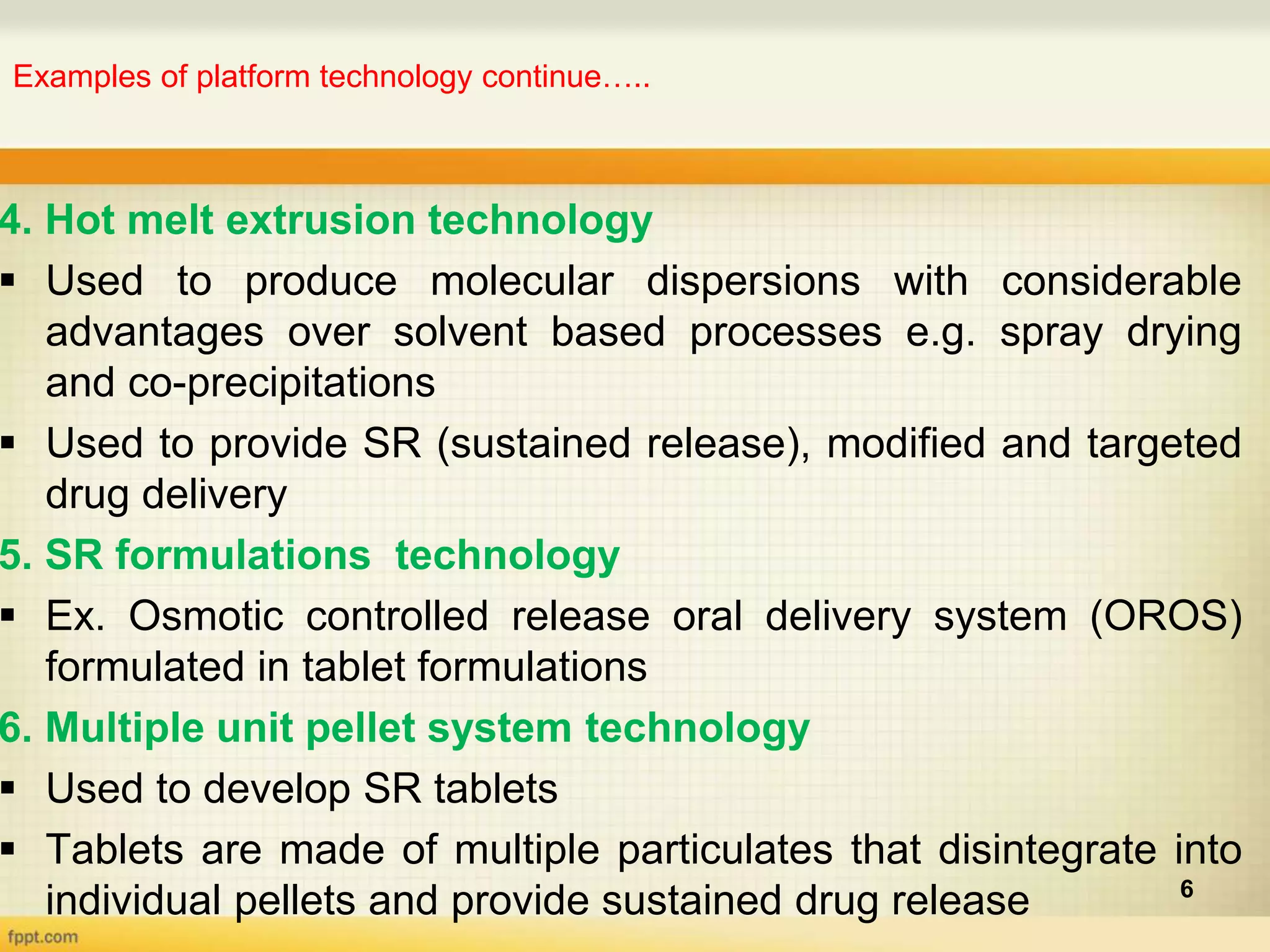 Examples of platform technology continue…..

4. Hot melt extrusion technology

▪ Used to produce molecular dispersions with considerable advantages over solvent based processes e.g. spray drying and co-precipitations

▪ Used to provide SR (sustained release), modified and targeted drug delivery

5. SR formulations technology

▪ Ex. Osmotic controlled release oral delivery system (OROS) formulated in tablet formulations

6. Multiple unit pellet system technology

▪ Used to develop SR tablets

▪ Tablets are made of multiple particulates that disintegrate into individual pellets and provide sustained drug release

6

fppt.com